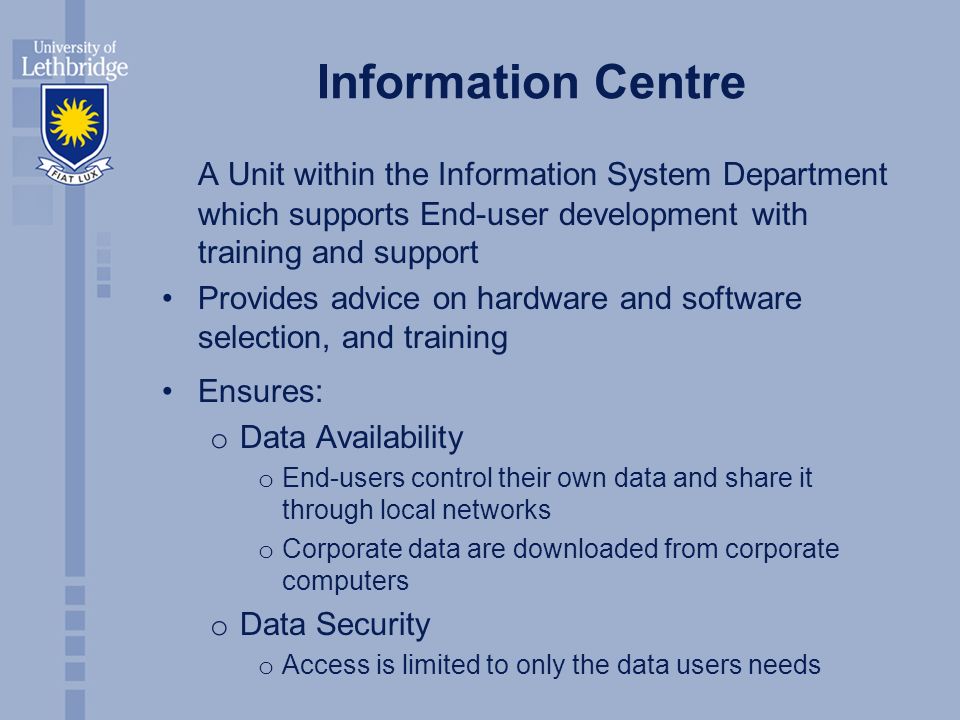 University of Lethbridge

FIAT LUX

Information Centre

A Unit within the Information System Department which supports End-user development with training and support

• Provides advice on hardware and software selection, and training

• Ensures:
  o Data Availability
    o End-users control their own data and share it through local networks
    o Corporate data are downloaded from corporate computers
  o Data Security
    o Access is limited to only the data users needs